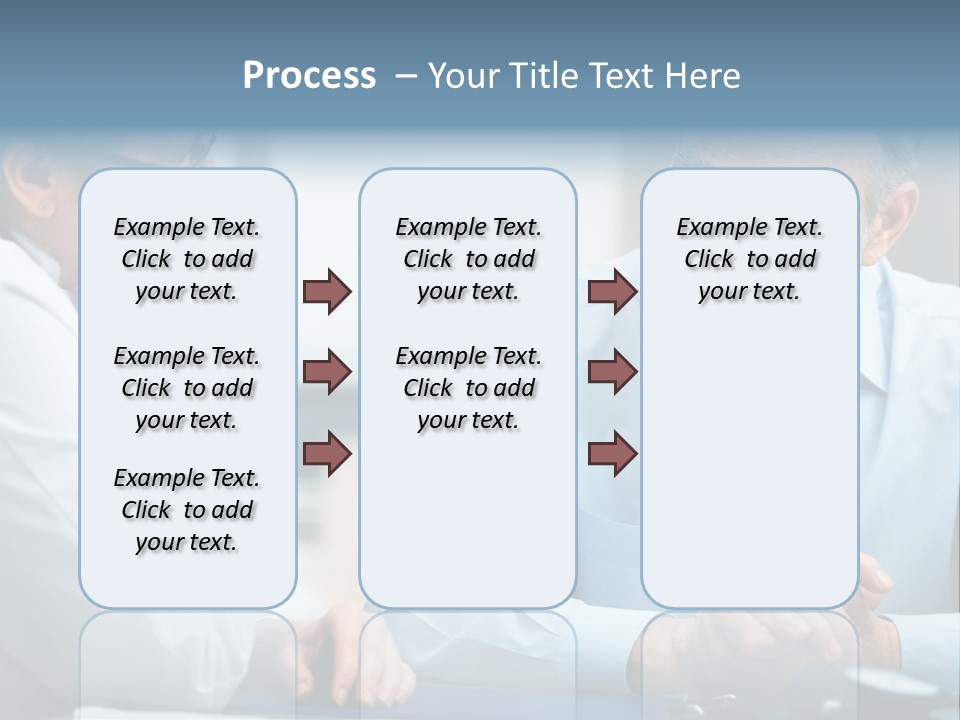 Process – Your Title Text Here

Example Text. Click to add your text.

Example Text. Click to add your text.

Example Text. Click to add your text.

Example Text. Click to add your text.

Example Text. Click to add your text.

Example Text. Click to add your text.